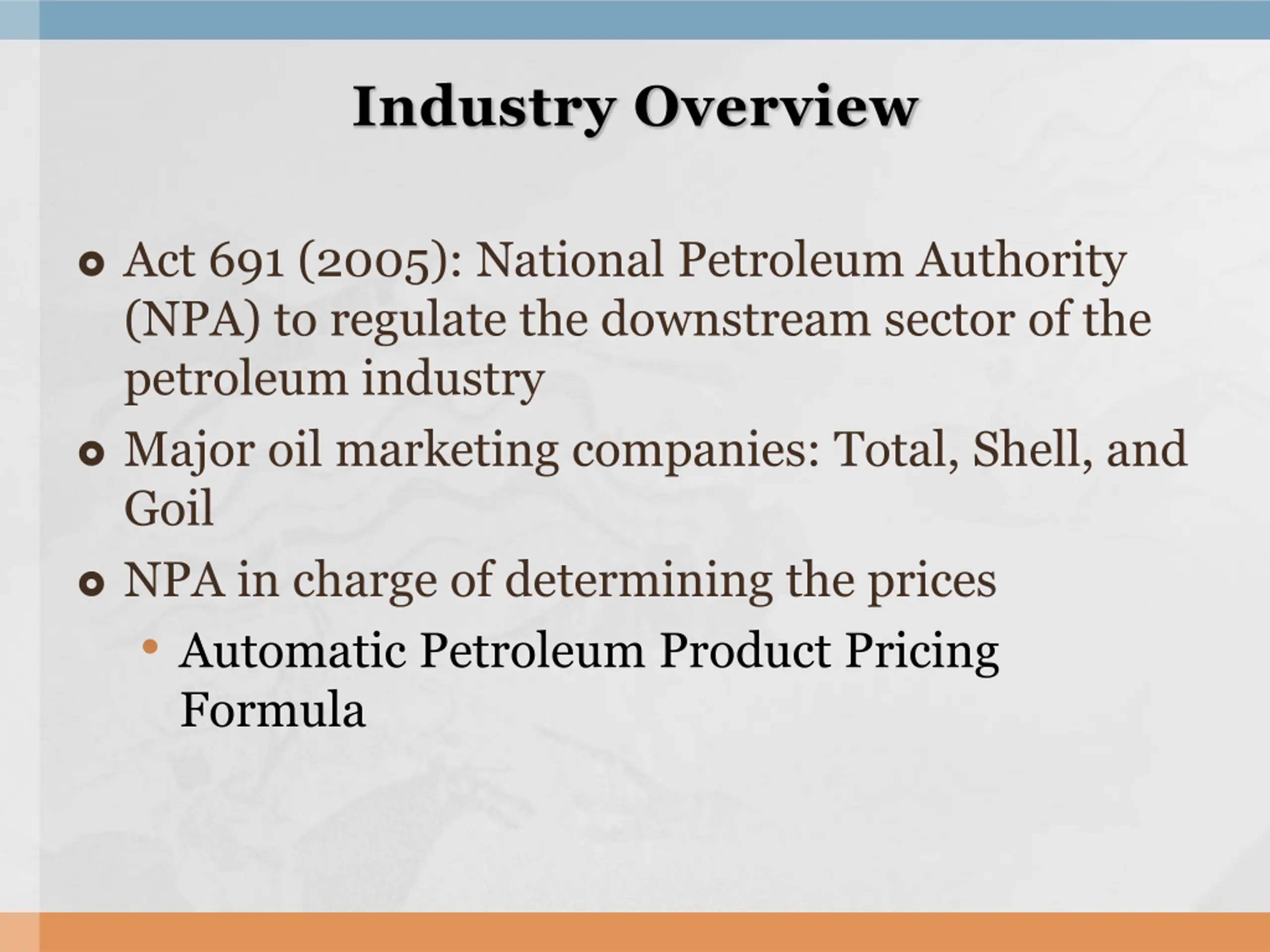 Industry Overview

- Act 691 (2005): National Petroleum Authority (NPA) to regulate the downstream sector of the petroleum industry
- Major oil marketing companies: Total, Shell, and Goil
- NPA in charge of determining the prices
  - Automatic Petroleum Product Pricing Formula